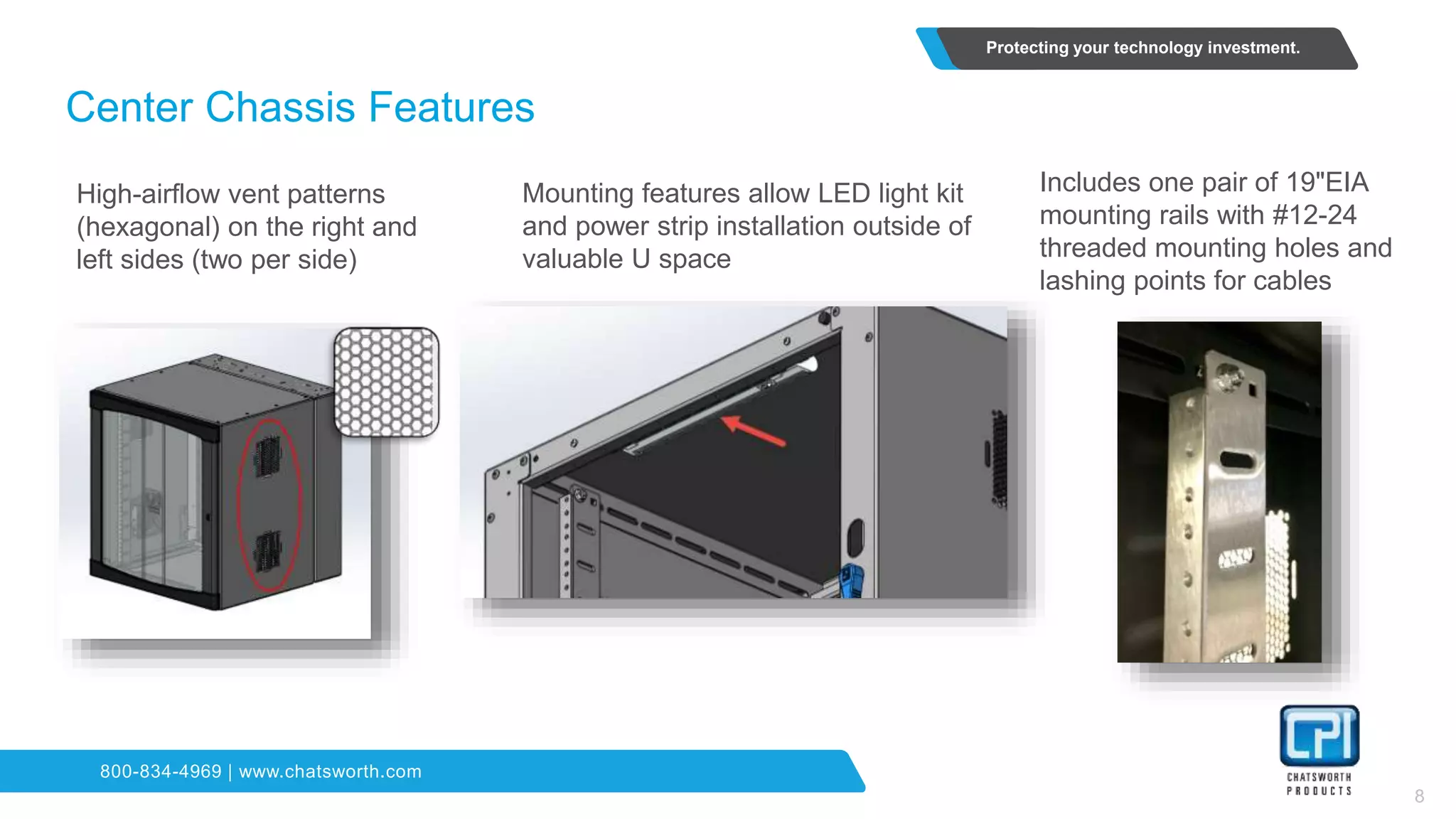 Protecting your technology investment.

Center Chassis Features

High-airflow vent patterns (hexagonal) on the right and left sides (two per side)

Mounting features allow LED light kit and power strip installation outside of valuable U space

Includes one pair of 19"EIA mounting rails with #12-24 threaded mounting holes and lashing points for cables

800-834-4969 | www.chatsworth.com

CPI
CHATSWORTH PRODUCTS

8